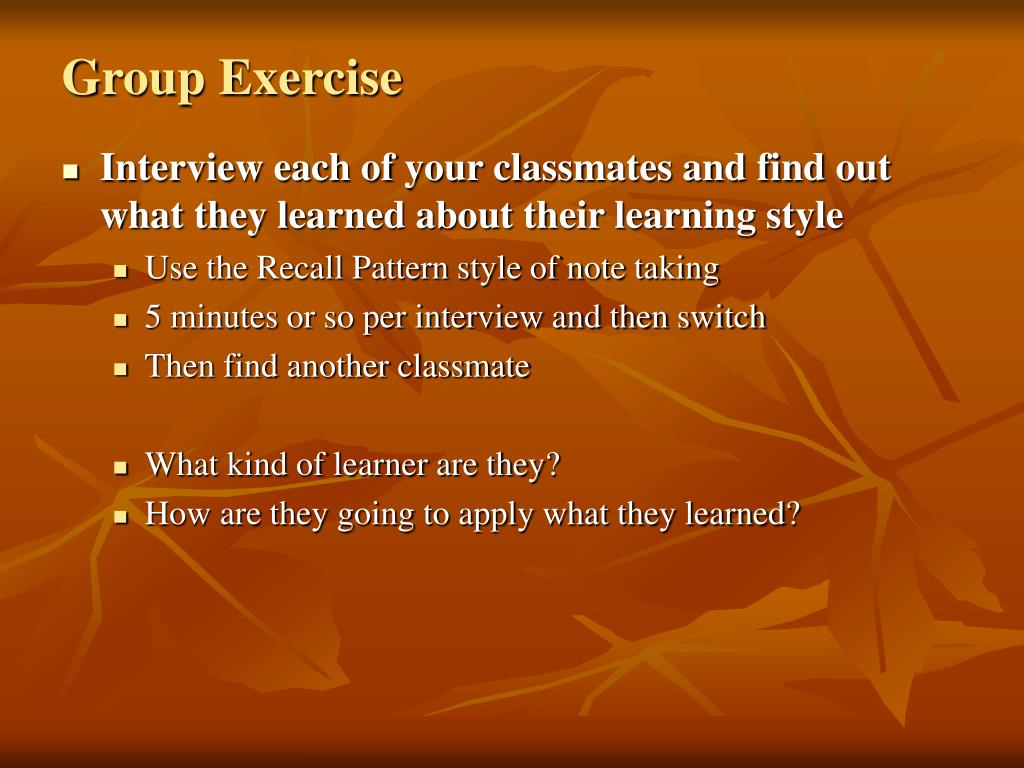 Group Exercise

- Interview each of your classmates and find out what they learned about their learning style
  - Use the Recall Pattern style of note taking
  - 5 minutes or so per interview and then switch
  - Then find another classmate

  - What kind of learner are they?
  - How are they going to apply what they learned?